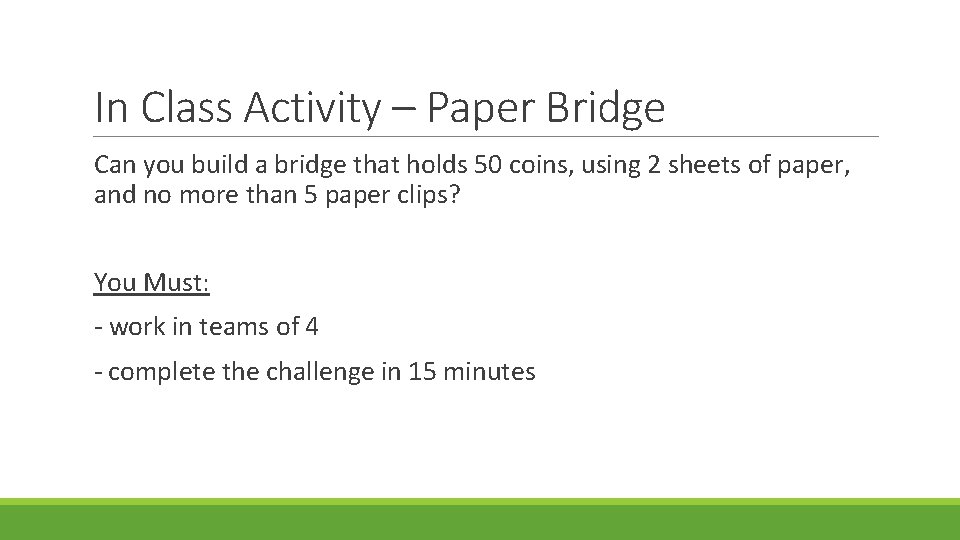 In Class Activity – Paper Bridge

Can you build a bridge that holds 50 coins, using 2 sheets of paper, and no more than 5 paper clips?

You Must:

- work in teams of 4

- complete the challenge in 15 minutes